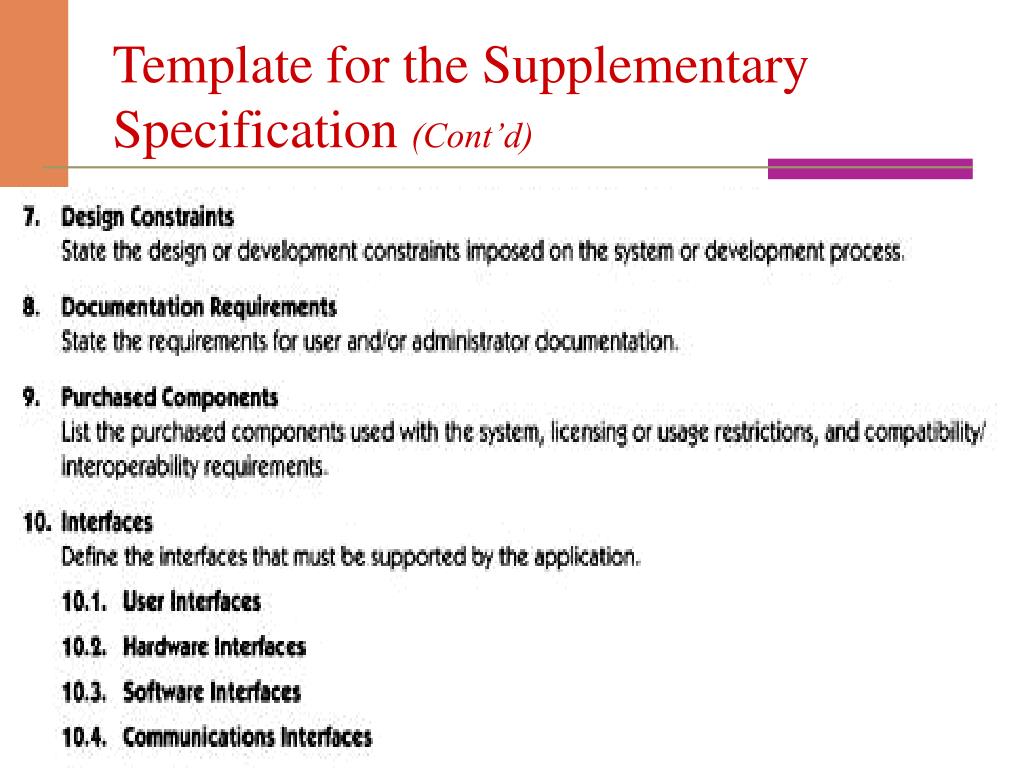 Template for the Supplementary Specification (Cont'd)

7. Design Constraints
State the design or development constraints imposed on the system or development process.

8. Documentation Requirements
State the requirements for user and/or administrator documentation.

9. Purchased Components
List the purchased components used with the system, licensing or usage restrictions, and compatibility/ interoperability requirements.

10. Interfaces
Define the interfaces that must be supported by the application.

10.1. User Interfaces

10.2. Hardware Interfaces

10.3. Software Interfaces

10.4. Communications Interfaces